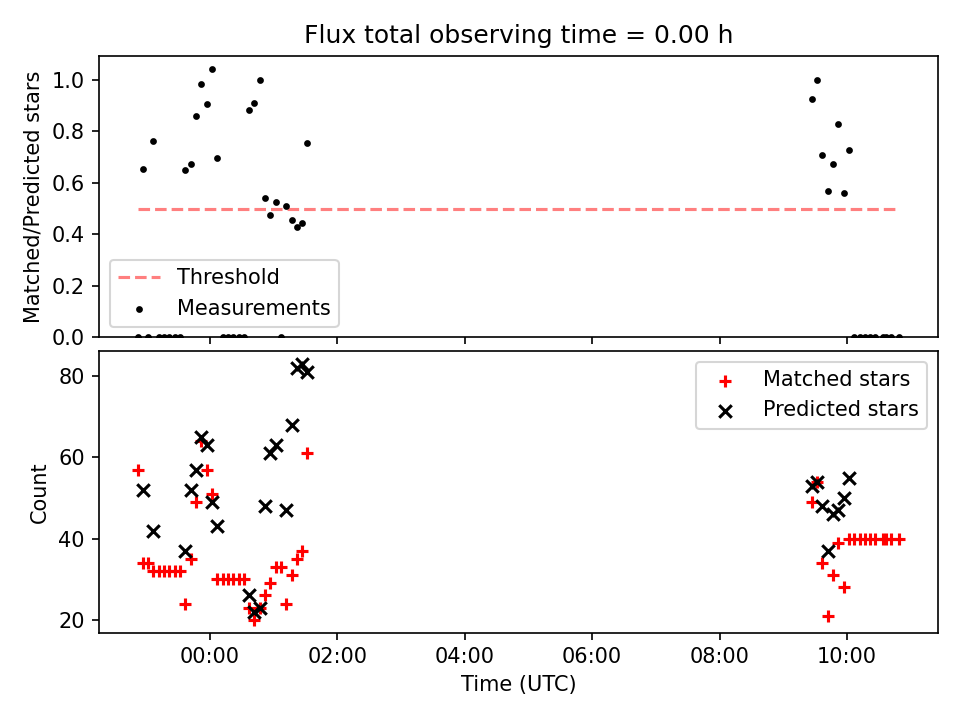 Flux total observing time = 0.00 h

Matched/Predicted stars

1.0
0.8
0.6
0.4
0.2
0.0

Threshold
Measurements

Count

80
60
40
20

Matched stars
Predicted stars

00:00
02:00
04:00
06:00
08:00
10:00

Time (UTC)